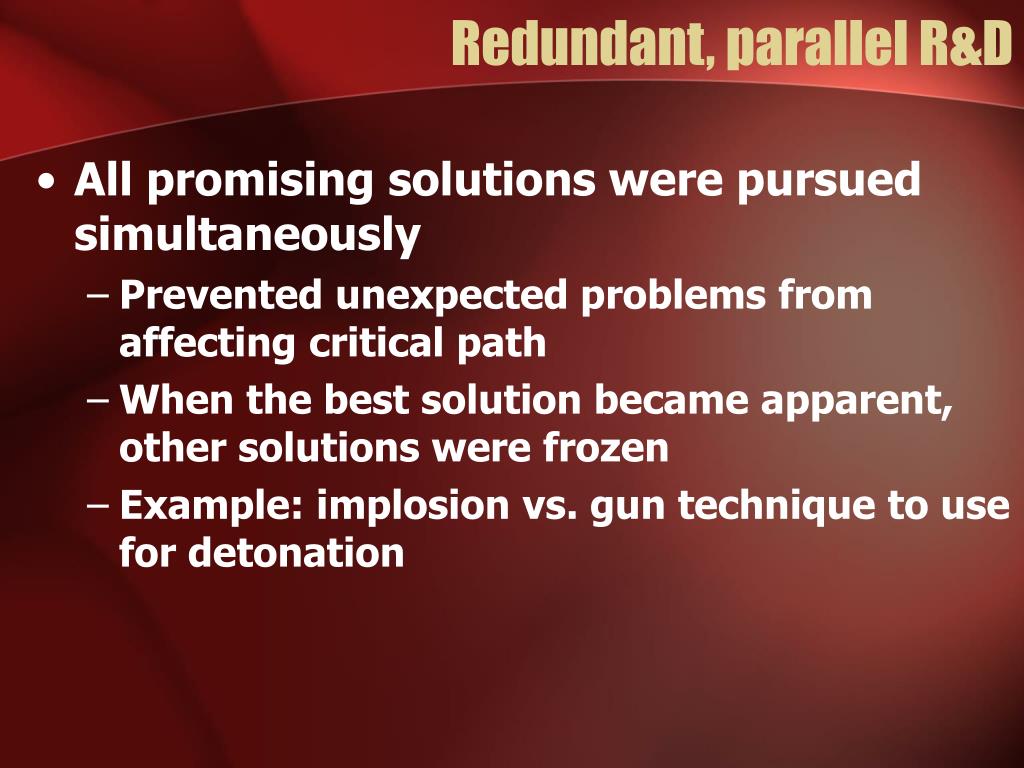 Redundant, parallel R&D

• All promising solutions were pursued simultaneously
– Prevented unexpected problems from affecting critical path
– When the best solution became apparent, other solutions were frozen
– Example: implosion vs. gun technique to use for detonation